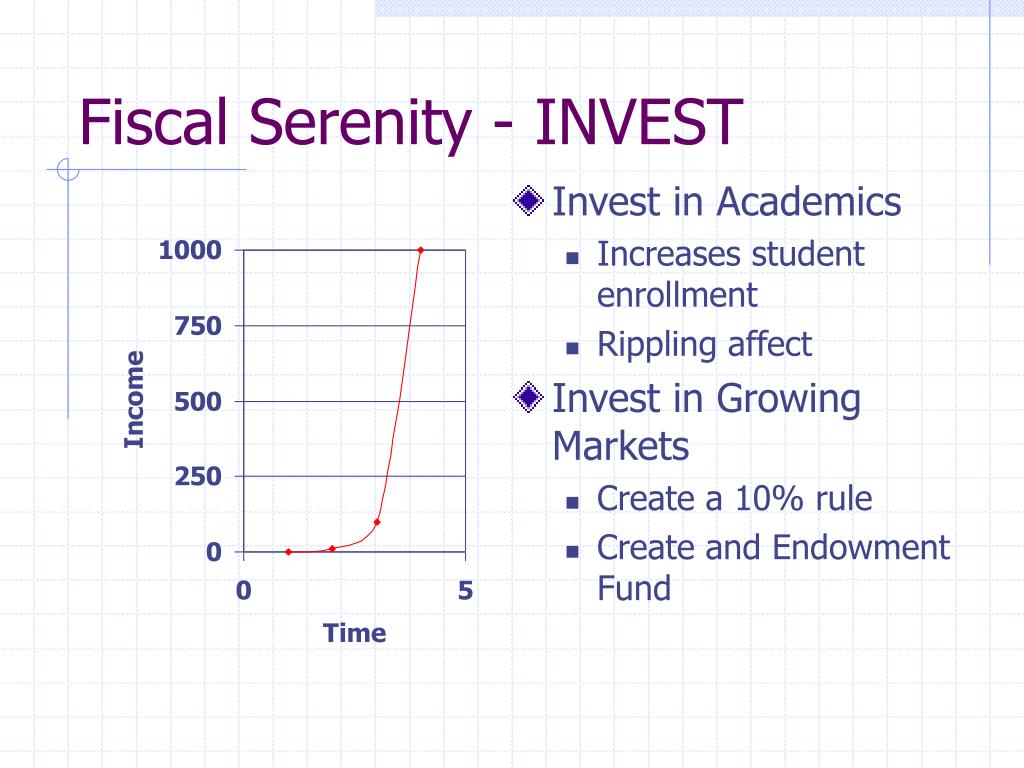 Fiscal Serenity - INVEST

1000
750
500
250
0
Income
0
5
Time

Invest in Academics
Increases student enrollment
Rippling affect
Invest in Growing Markets
Create a 10% rule
Create and Endowment Fund